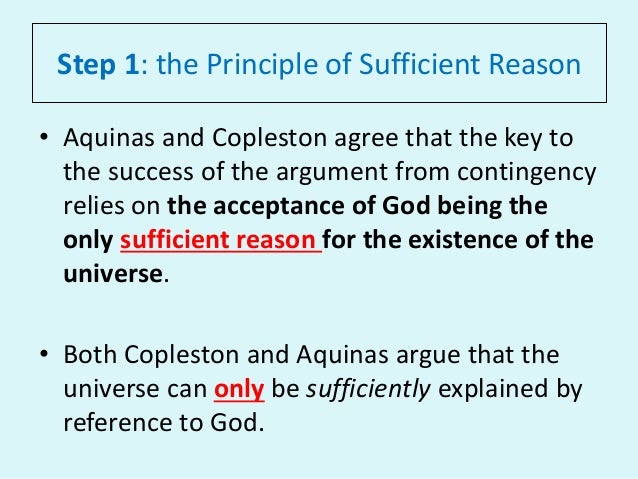 Step 1: the Principle of Sufficient Reason

• Aquinas and Copleston agree that the key to the success of the argument from contingency relies on the acceptance of God being the only sufficient reason for the existence of the universe.

• Both Copleston and Aquinas argue that the universe can only be sufficiently explained by reference to God.